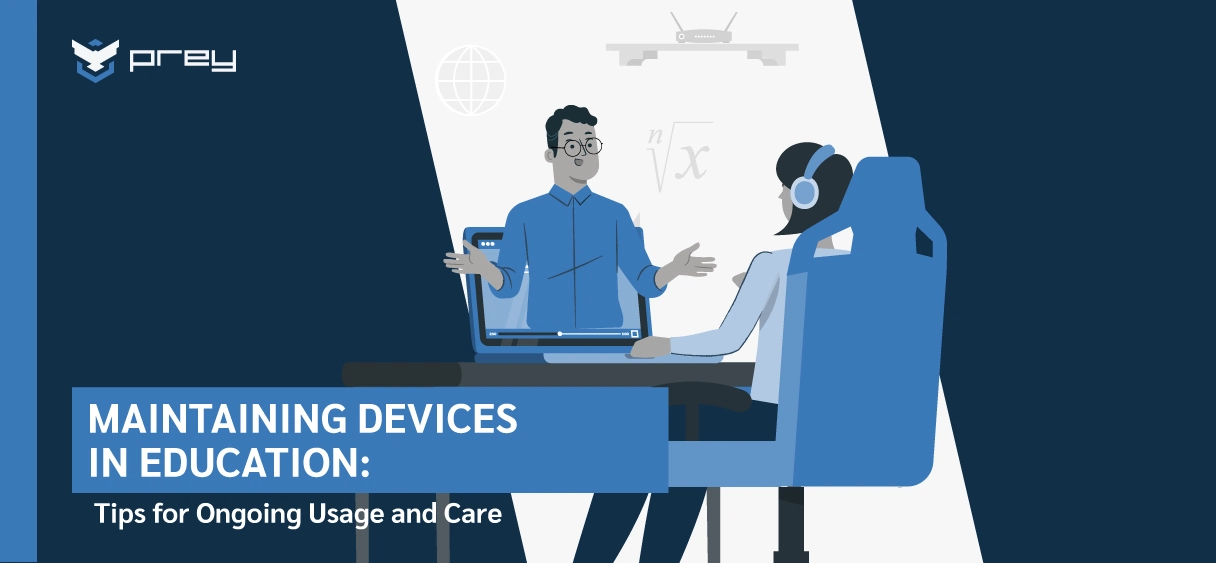 prey

$\sqrt[n]{x}$

MAINTAINING DEVICES IN EDUCATION:

Tips for Ongoing Usage and Care